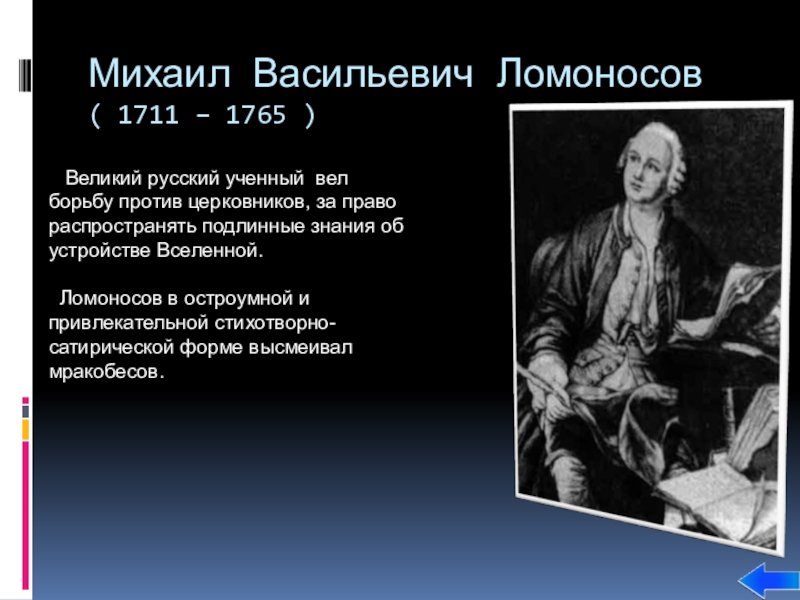 Михаил Васильевич Ломоносов
( 1711 – 1765 )

Великий русский ученный вел борьбу против церковников, за право распространять подлинные знания об устройстве Вселенной.

Ломоносов в остроумной и привлекательной стихотворно-сатирической форме высмеивал мракобесов.